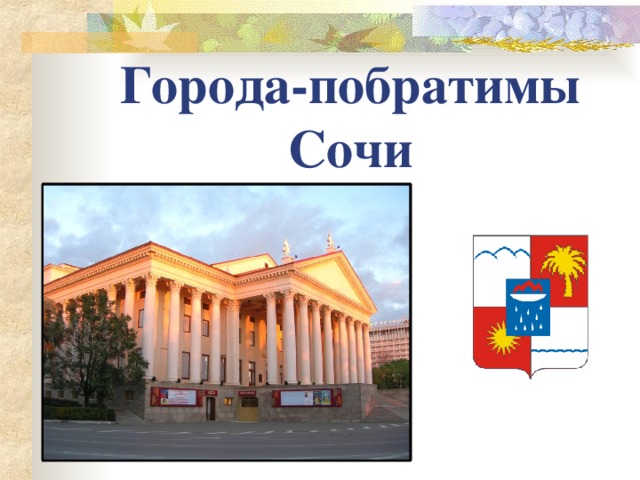 Города-побратимы Сочи